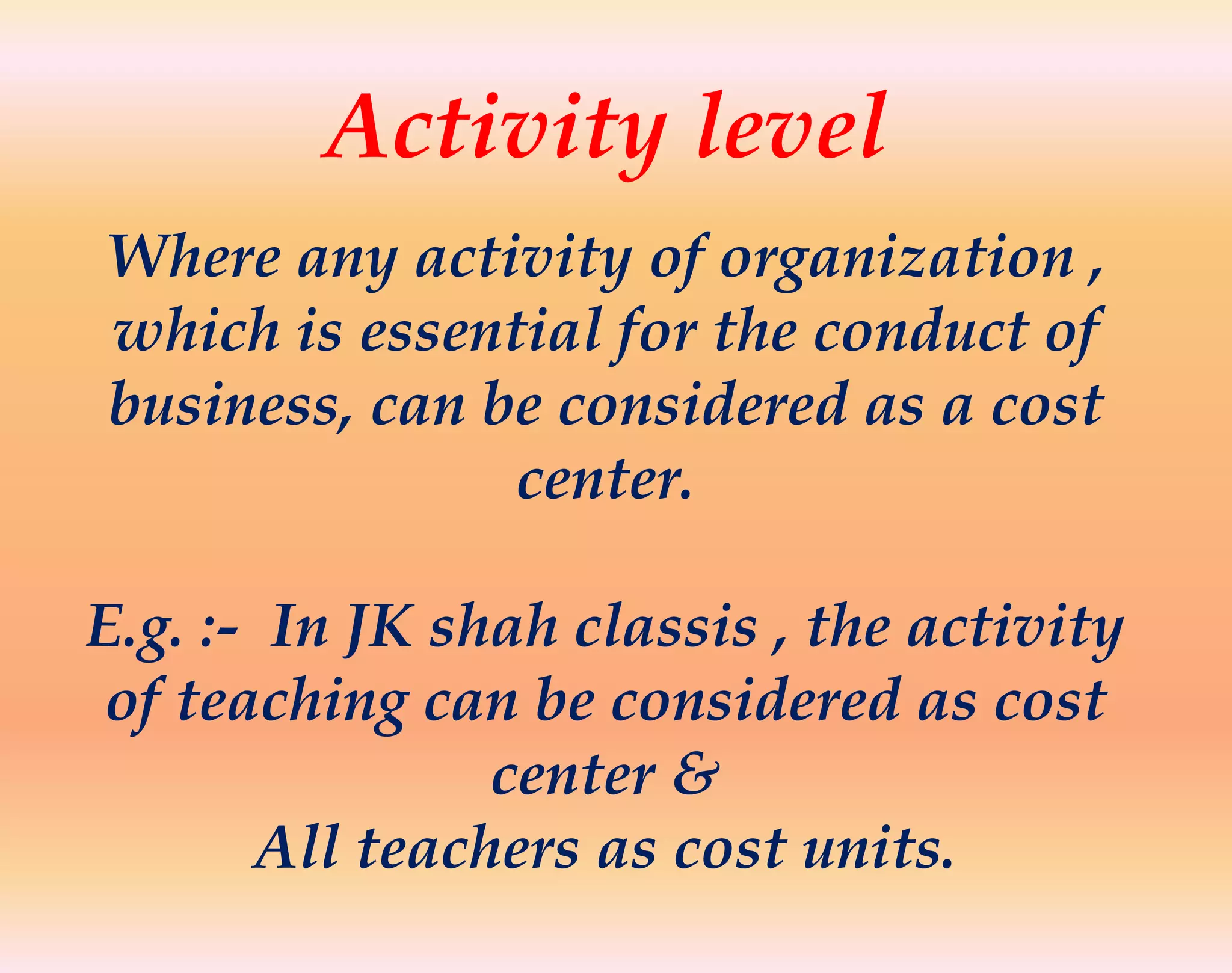 Activity level

Where any activity of organization , which is essential for the conduct of business, can be considered as a cost center.

E.g. :-  In JK shah classis , the activity of teaching can be considered as cost center &
All teachers as cost units.